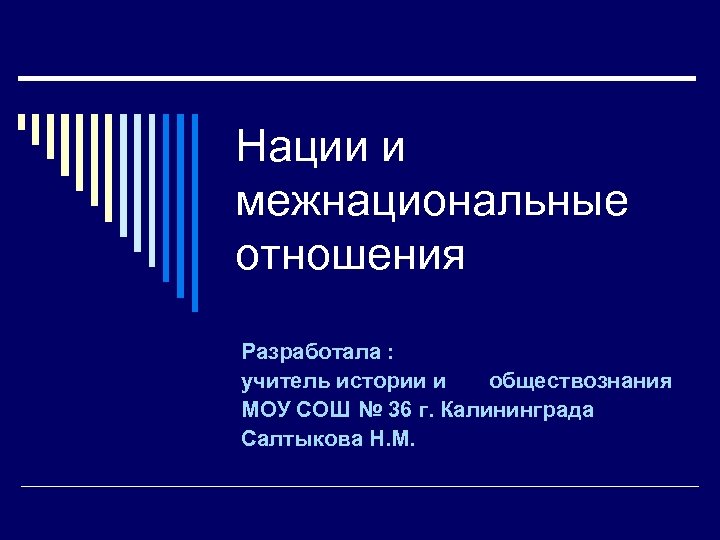 Нации и межнациональные отношения

Разработала :
учитель истории и обществознания
МОУ СОШ № 36 г. Калининграда
Салтыкова Н.М.